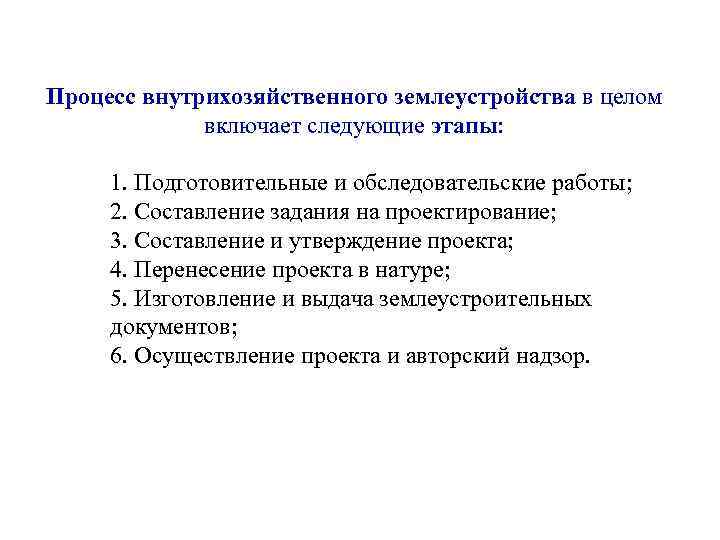 Процесс внутрихозяйственного землеустройства в целом включает следующие этапы:

1. Подготовительные и обследовательские работы;
2. Составление задания на проектирование;
3. Составление и утверждение проекта;
4. Перенесение проекта в натуре;
5. Изготовление и выдача землеустроительных документов;
6. Осуществление проекта и авторский надзор.